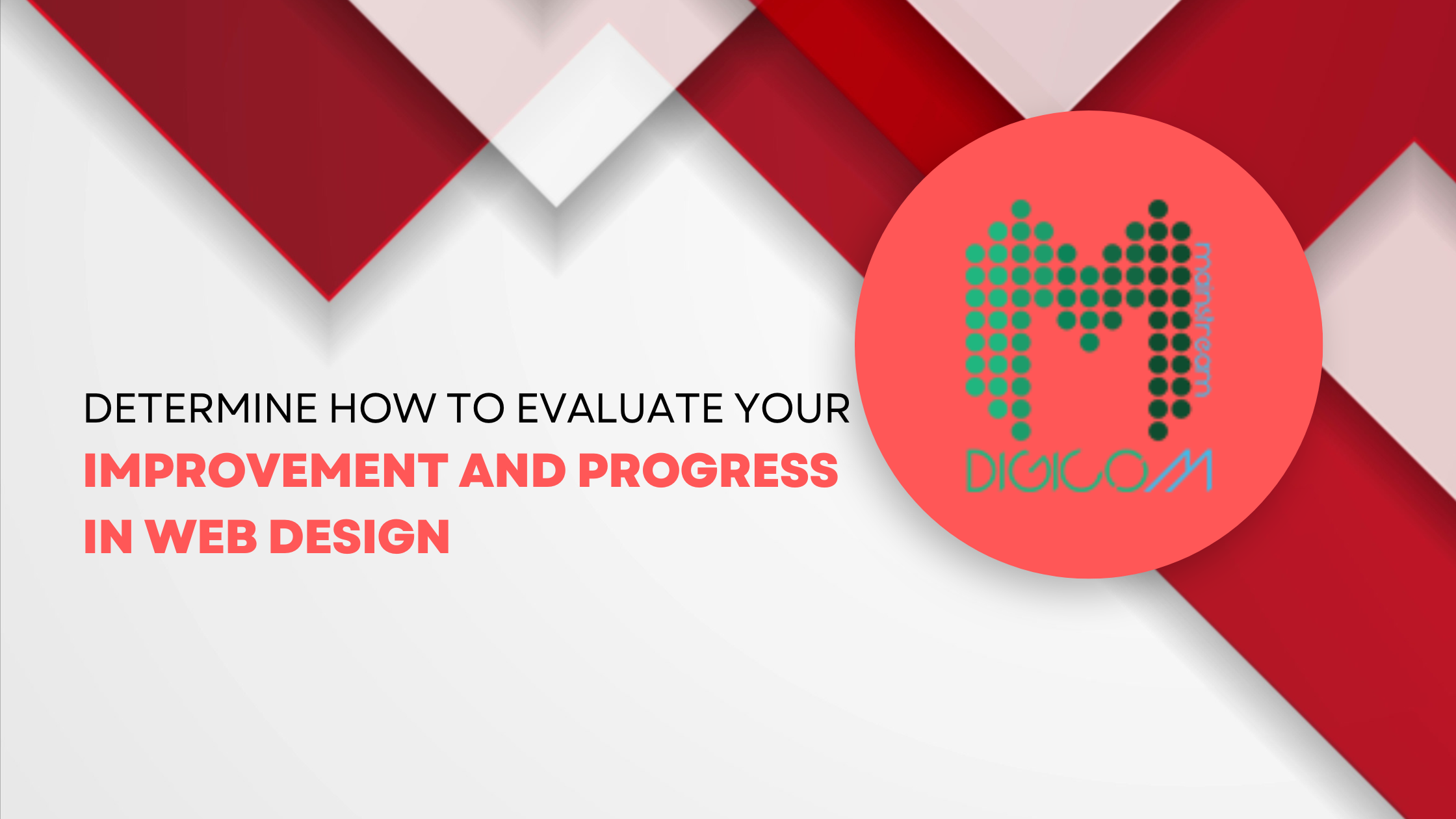 DETERMINE HOW TO EVALUATE YOUR
IMPROVEMENT AND PROGRESS IN WEB DESIGN

mainstream
DIGICOM